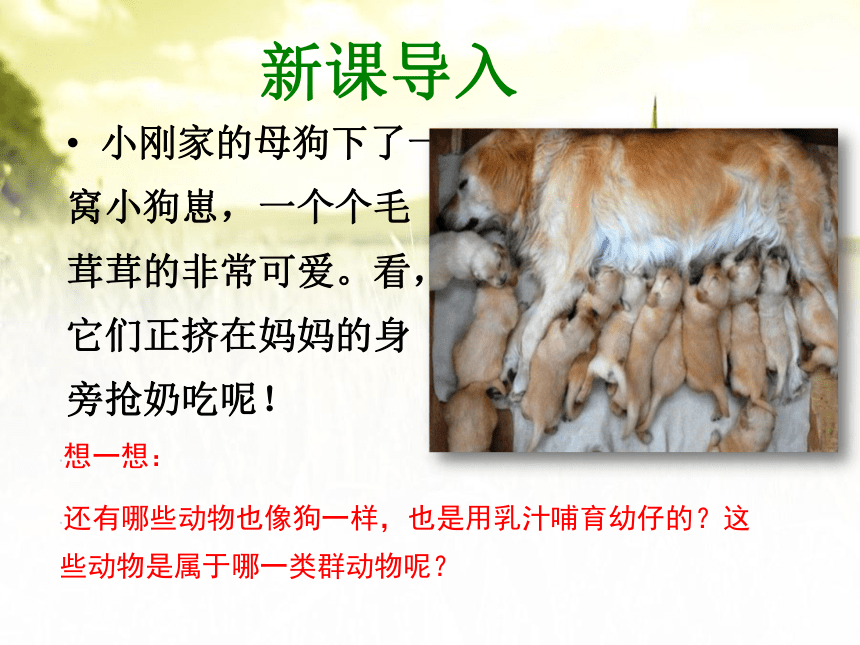 新课导入

• 小刚家的母狗下了一窝小狗崽，一个个毛茸茸的非常可爱。看，它们正挤在妈妈的身旁抢奶吃呢！

想一想：

还有哪些动物也像狗一样，也是用乳汁哺育幼仔的？这些动物是属于哪一类群动物呢？